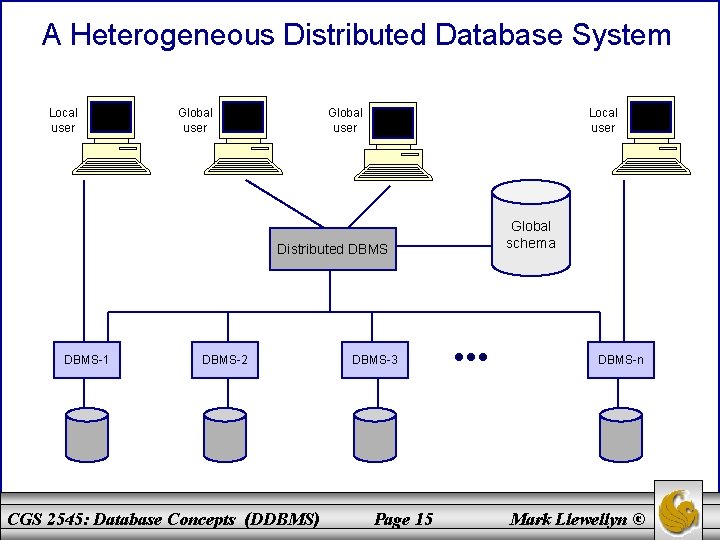 A Heterogeneous Distributed Database System

Local user

Global user

Global user

Local user

Distributed DBMS

Global schema

DBMS-1

DBMS-2

DBMS-3

•••

DBMS-n

CGS 2545: Database Concepts (DDBMS)    Page 15    Mark Llewellyn ©